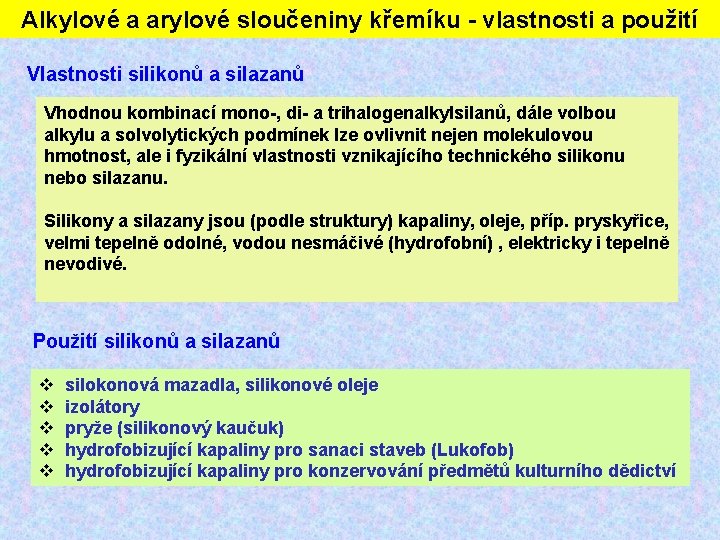 Alkylové a arylové sloučeniny křemíku - vlastnosti a použití

Vlastnosti silikonů a silazanů

Vhodnou kombinací mono-, di- a trihalogenalkylsilanů, dále volbou alkylu a solvolytických podmínek lze ovlivnit nejen molekulovou hmotnost, ale i fyzikální vlastnosti vznikajícího technického silikonu nebo silazanu.

Silikony a silazany jsou (podle struktury) kapaliny, oleje, příp. pryskyřice, velmi tepelně odolné, vodou nesmáčivé (hydrofobní) , elektricky i tepelně nevodivé.

Použití silikonů a silazanů

❖ silokonová mazadla, silikonové oleje
❖ izolátory
❖ pryže (silikonový kaučuk)
❖ hydrofobizující kapaliny pro sanaci staveb (Lukofob)
❖ hydrofobizující kapaliny pro konzervování předmětů kulturního dědictví